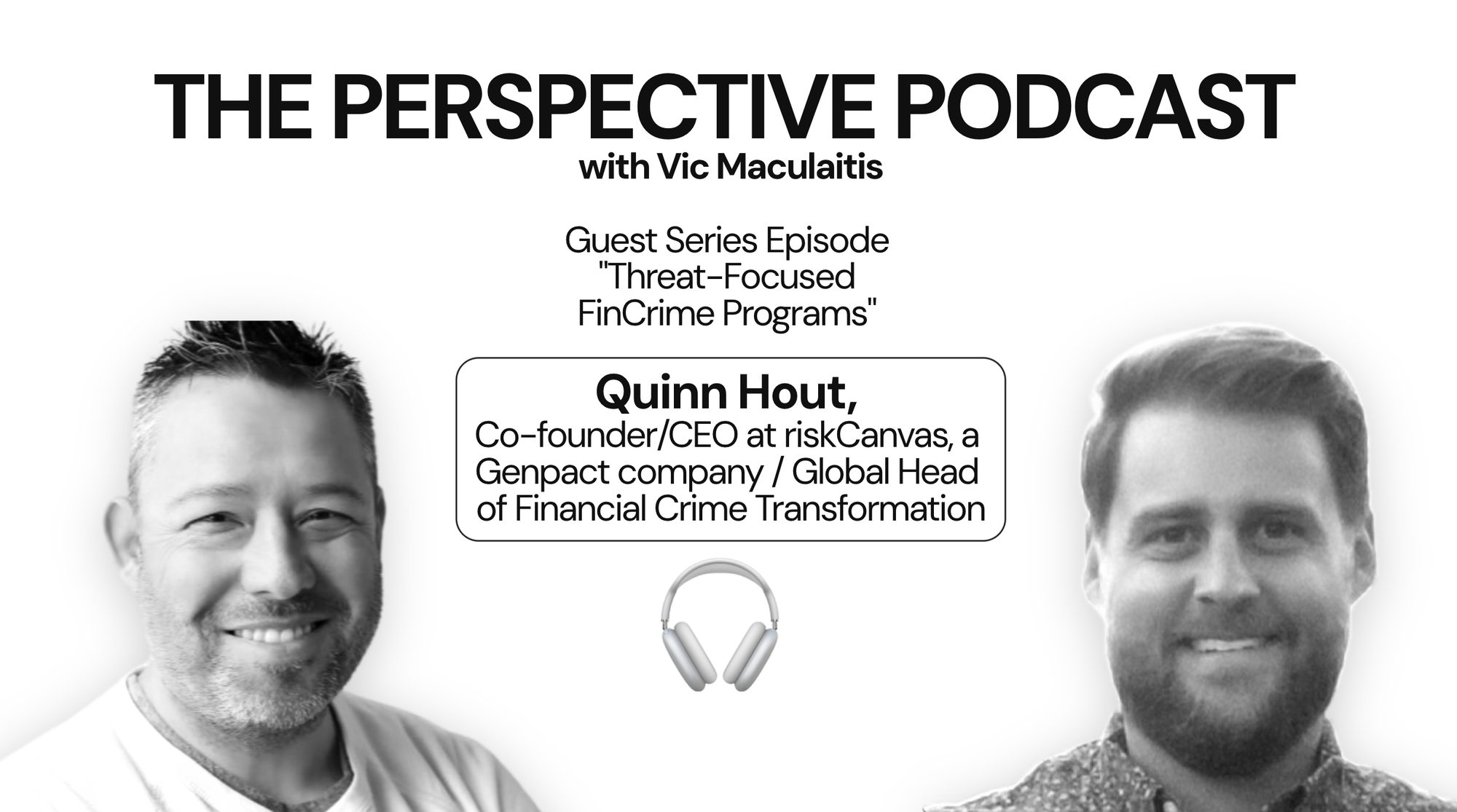 THE PERSPECTIVE PODCAST
with Vic Maculaitis

Guest Series Episode
"Threat-Focused FinCrime Programs"

Quinn Hout,
Co-founder/CEO at riskCanvas, a Genpact company / Global Head of Financial Crime Transformation